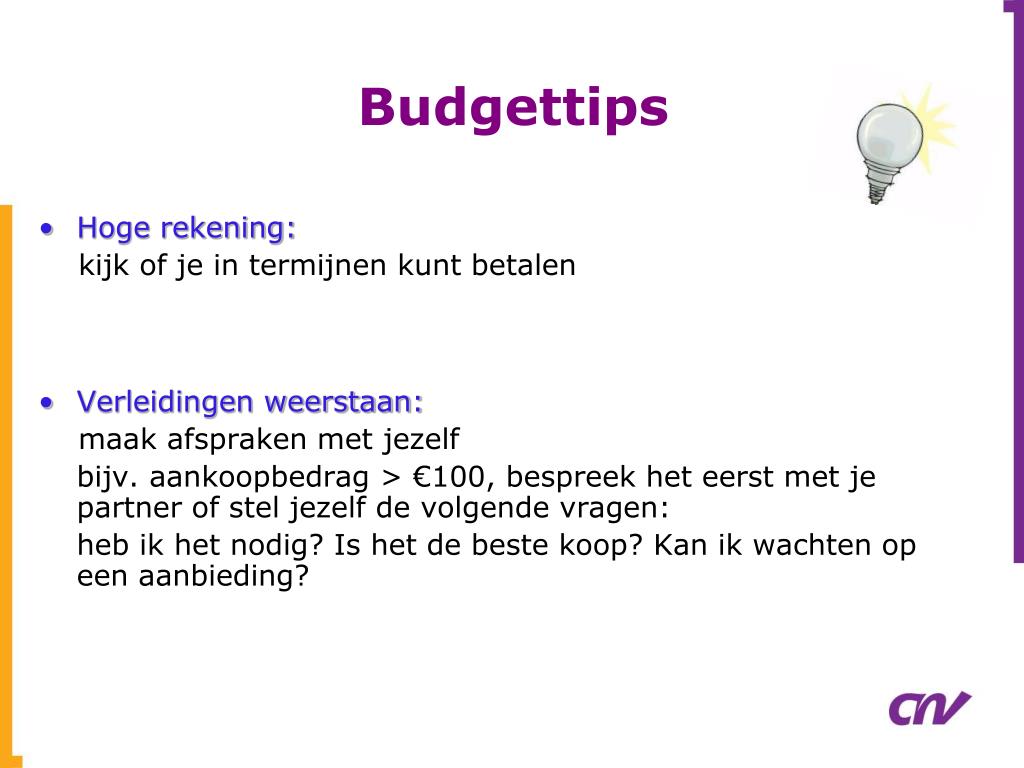 Budgettips

• Hoge rekening:
kijk of je in termijnen kunt betalen

• Verleidingen weerstaan:
maak afspraken met jezelf
bijv. aankoopbedrag > €100, bespreek het eerst met je partner of stel jezelf de volgende vragen:
heb ik het nodig? Is het de beste koop? Kan ik wachten op een aanbieding?

CNV